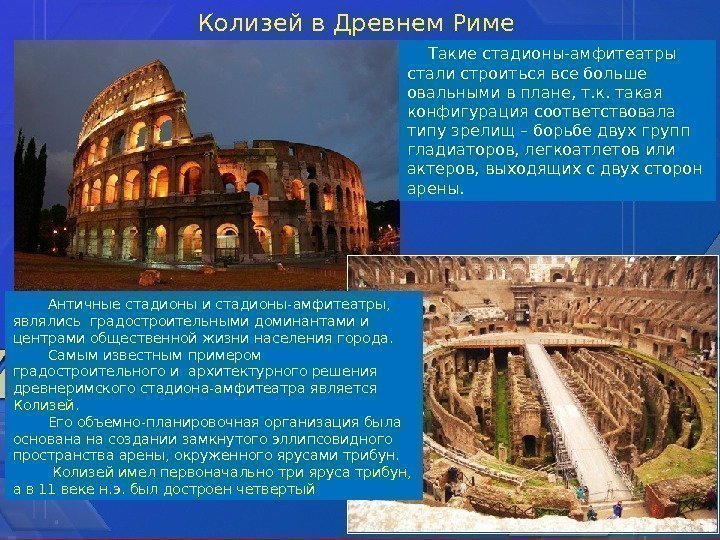 Колизей в Древнем Риме

Такие стадионы-амфитеатры стали строиться все больше овальными в плане, т.к. такая конфигурация соответствовала типу зрелищ – борьбе двух групп гладиаторов, легкоатлетов или актеров, выходящих с двух сторон арены.

Античные стадионы и стадионы-амфитеатры, являлись градостроительными доминантами и центрами общественной жизни населения города.

Самым известным примером градостроительного и архитектурного решения древнеримского стадиона-амфитеатра является Колизей.

Его объемно-планировочная организация была основана на создании замкнутого эллипсовидного пространства арены, окруженного ярусами трибун.

Колизей имел первоначально три яруса трибун, а в 11 веке н.э. был достроен четвертый